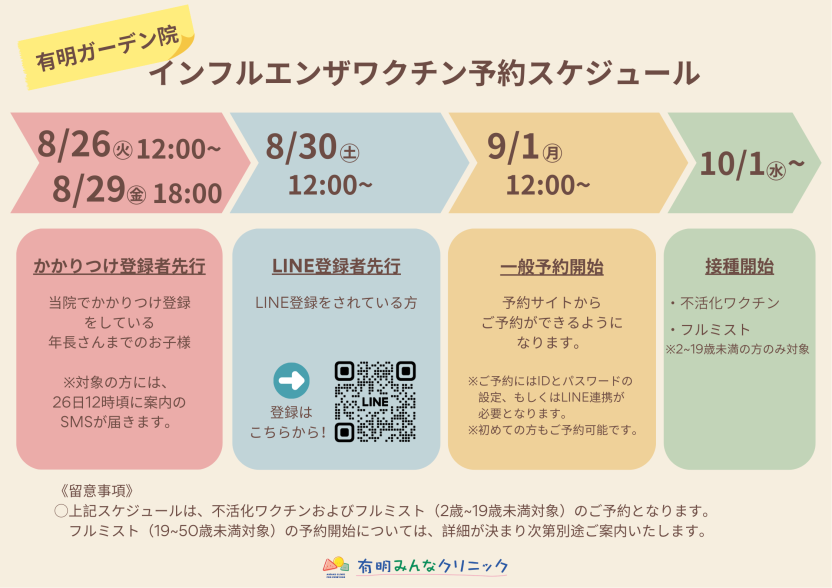 有明ガーデン院

インフルエンザワクチン予約スケジュール

8/26㊋ 12:00~
8/29㊎ 18:00

8/30㊏
12:00~

9/1㊊
12:00~

10/1㊌~

かかりつけ登録者先行

当院でかかりつけ登録をしている年長さんまでのお子様

※対象の方には、26日12時頃に案内のSMSが届きます。

LINE登録者先行

LINE登録をされている方

登録はこちらから!

LINE

一般予約開始

予約サイトからご予約ができるようになります。

※ご予約にはIDとパスワードの設定、もしくはLINE連携が必要となります。
※初めての方もご予約可能です。

接種開始

・不活化ワクチン

・フルミスト
※2~19歳未満の方のみ対象

《留意事項》
○上記スケジュールは、不活化ワクチンおよびフルミスト（2歳~19歳未満対象）のご予約となります。
フルミスト（19~50歳未満対象）の予約開始については、詳細が決まり次第別途ご案内いたします。

有明みんなクリニック